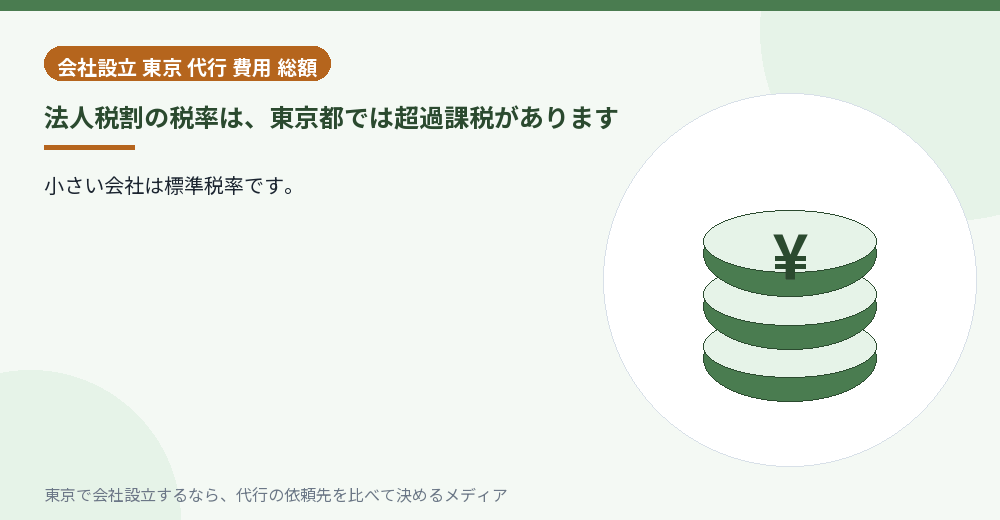 会社設立 東京 代行 費用 総額

法人税割の税率は、東京都では超過課税があります

小さい会社は標準税率です。

¥

東京で会社設立するなら、代行の依頼先を比べて決めるメディア